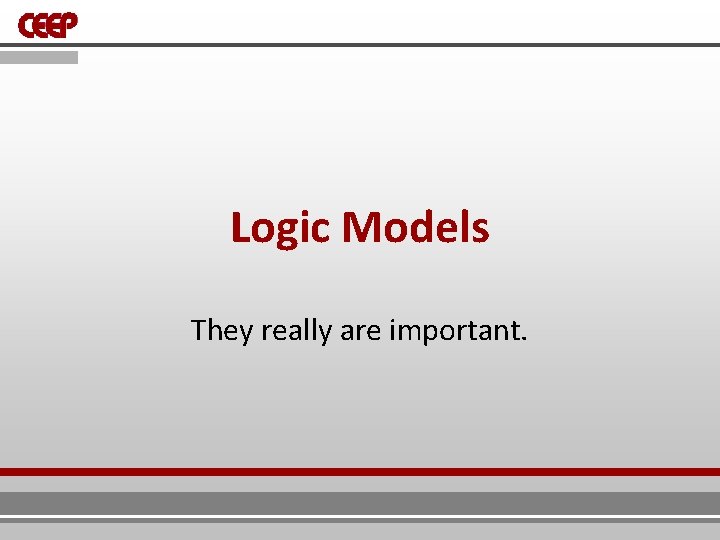 CEEP

Logic Models

They really are important.